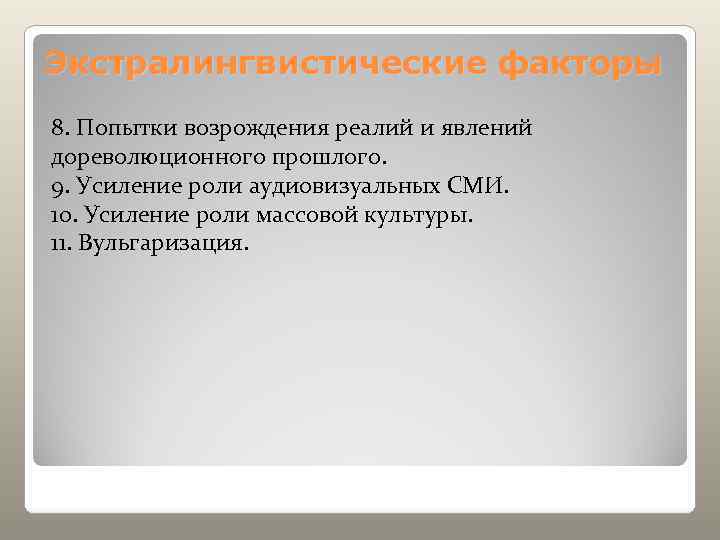 Экстралингвистические факторы

8. Попытки возрождения реалий и явлений дореволюционного прошлого.
9. Усиление роли аудиовизуальных СМИ.
10. Усиление роли массовой культуры.
11. Вульгаризация.